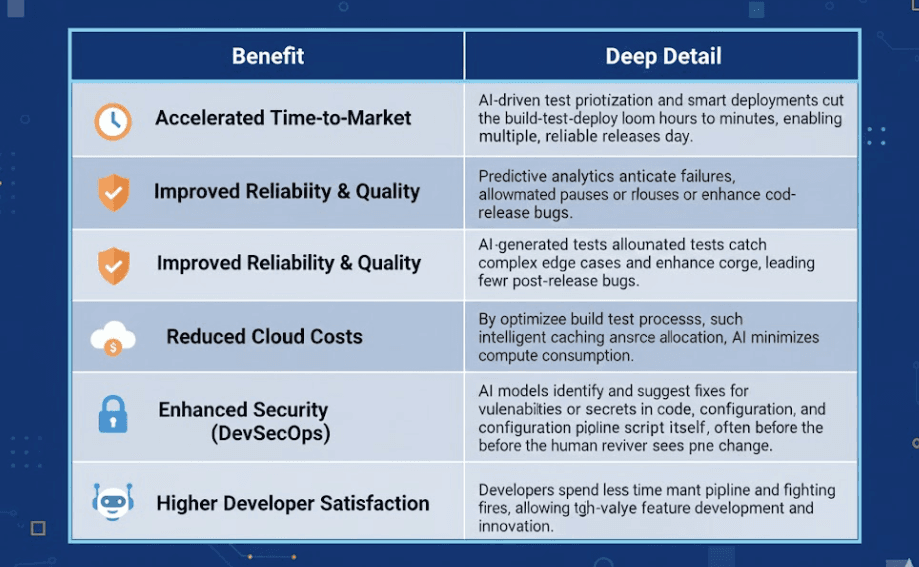 | Benefit | Deep Detail |
|---|---|
| Accelerated Time-to-Market | AI-driven test priotization and smart deployments cut the build-test-deploy loom hours to minutes, enabling multiple, reliable releases day. |
| Improved Reliabiity & Quality | Predictive analytics anticate failures, allowmated pauses or rlouses or enhance cod-release bugs. |
| Improved Reliability & Quality | AI-generated tests allounated tests catch complex edge cases and enhance corge, leading fewr post-release bugs. |
| Reduced Cloud Costs | By optimizee build test processs, such intelligent caching ansrce allocation, AI minimizes compute consumption. |
| Enhanced Security (DevSecOps) | AI models identify and suggest fixes for vulenabilties or secrets in code, configuration, and configuration pipline script itself, often before the before the human reviver sees pne change. |
| Higher Developer Satisfaction | Developers spend less time mant pipline and fighting fires, allowing tgh-valye feature development and innovation. |